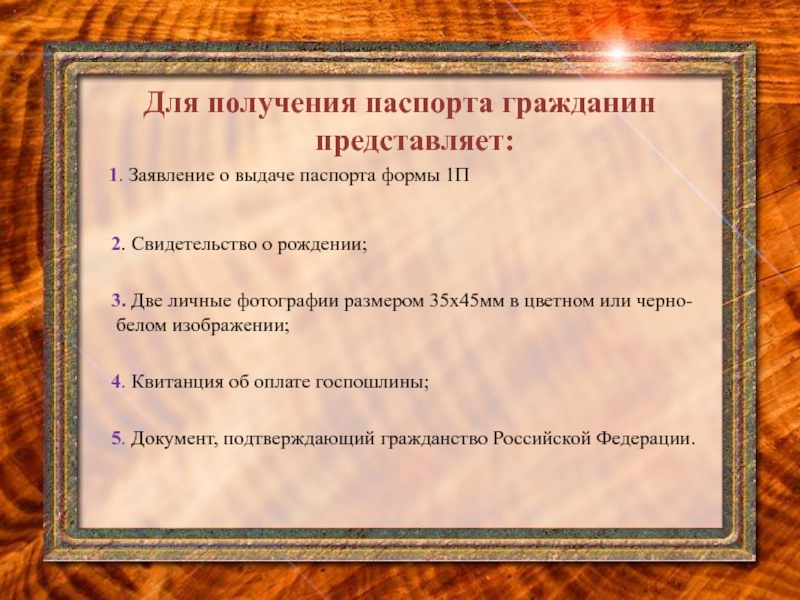 Для получения паспорта гражданин представляет:

1. Заявление о выдаче паспорта формы 1П

2. Свидетельство о рождении;

3. Две личные фотографии размером 35х45мм в цветном или черно-белом изображении;

4. Квитанция об оплате госпошлины;

5. Документ, подтверждающий гражданство Российской Федерации.